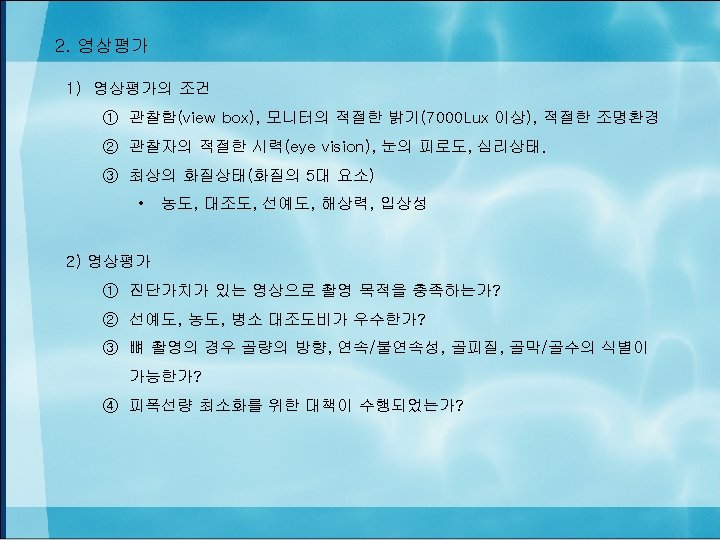 2. 영상평가

1) 영상평가의 조건

① 관찰함(view box), 모니터의 적절한 밝기(7000Lux 이상), 적절한 조명환경

② 관찰자의 적절한 시력(eye vision), 눈의 피로도, 심리상태.

③ 최상의 화질상태(화질의 5대 요소)

• 농도, 대조도, 선예도, 해상력, 입상성

2) 영상평가

① 진단가치가 있는 영상으로 촬영 목적을 충족하는가?

② 선예도, 농도, 병소 대조도비가 우수한가?

③ 뼈 촬영의 경우 골량의 방향, 연속/불연속성, 골피질, 골막/골수의 식별이 가능한가?

④ 피폭선량 최소화를 위한 대책이 수행되었는가?